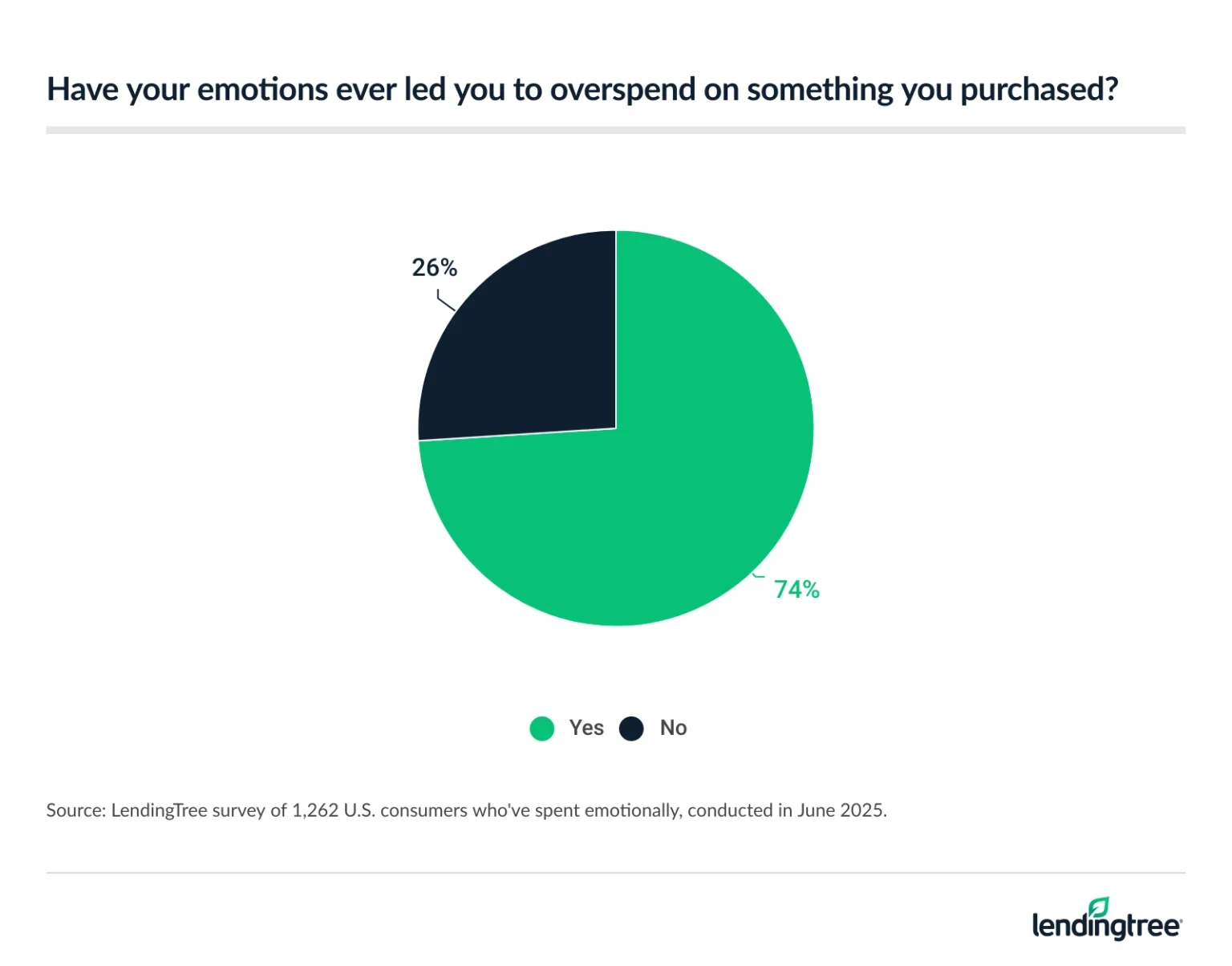 Have your emotions ever led you to overspend on something you purchased?

26%

74%

Yes No

Source: LendingTree survey of 1,262 U.S. consumers who've spent emotionally, conducted in June 2025.

lendingtree